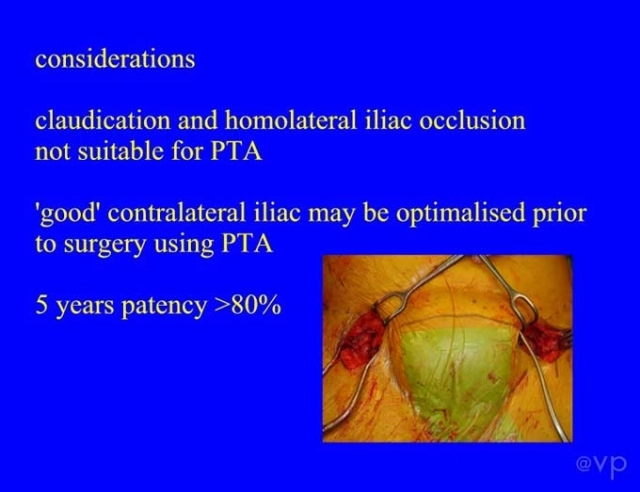 considerations

claudication and homolateral iliac occlusion not suitable for PTA

'good' contralateral iliac may be optimalised prior to surgery using PTA

5 years patency >80%

@vp